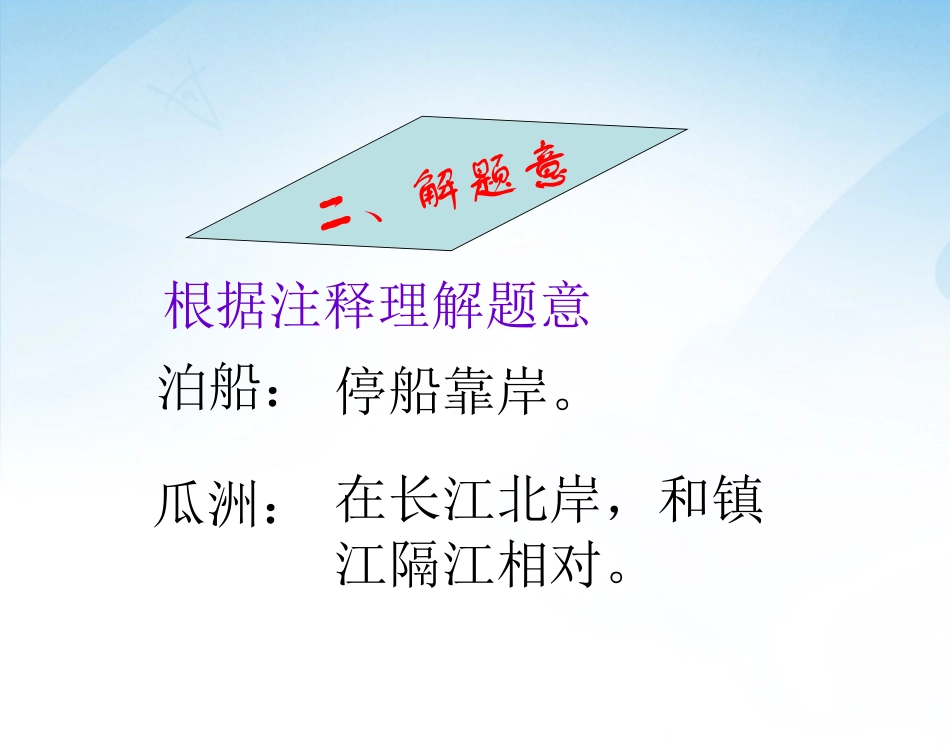 二、解题意

根据注释理解题意

泊船： 停船靠岸。

瓜洲： 在长江北岸，和镇江隔江相对。